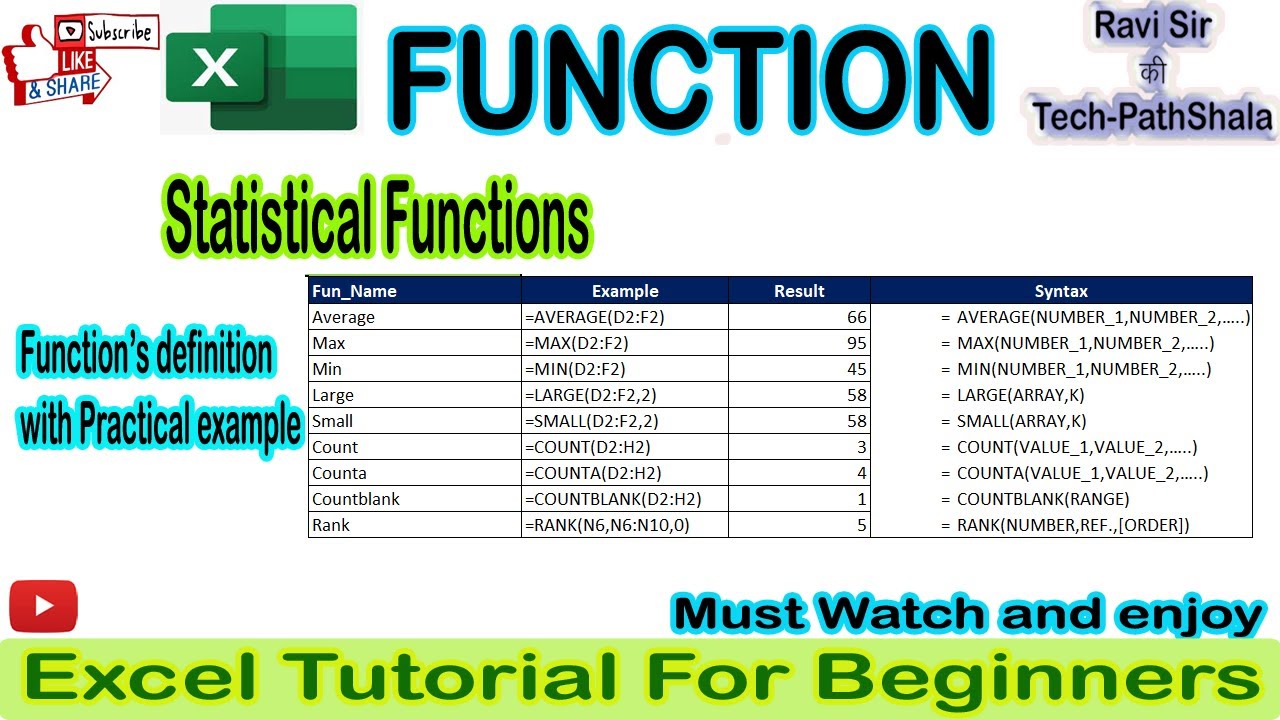 Subscribe
LIKE & SHARE

X

FUNCTION

Ravi Sir
की
Tech-PathShala

Statistical Functions

Function's definition with Practical example

| Fun_Name | Example | Result | Syntax |
|---|---|---|---|
| Average | =AVERAGE(D2:F2) | 66 | = AVERAGE(NUMBER_1,NUMBER_2,.....) |
| Max | =MAX(D2:F2) | 95 | = MAX(NUMBER_1,NUMBER_2,.....) |
| Min | =MIN(D2:F2) | 45 | = MIN(NUMBER_1,NUMBER_2,.....) |
| Large | =LARGE(D2:F2,2) | 58 | = LARGE(ARRAY,K) |
| Small | =SMALL(D2:F2,2) | 58 | = SMALL(ARRAY,K) |
| Count | =COUNT(D2:H2) | 3 | = COUNT(VALUE_1,VALUE_2,.....) |
| Counta | =COUNTA(D2:H2) | 4 | = COUNTA(VALUE_1,VALUE_2,.....) |
| Countblank | =COUNTBLANK(D2:H2) | 1 | = COUNTBLANK(RANGE) |
| Rank | =RANK(N6,N6:N10,0) | 5 | = RANK(NUMBER,REF.,[ORDER]) |

Must Watch and enjoy

Excel Tutorial For Beginners